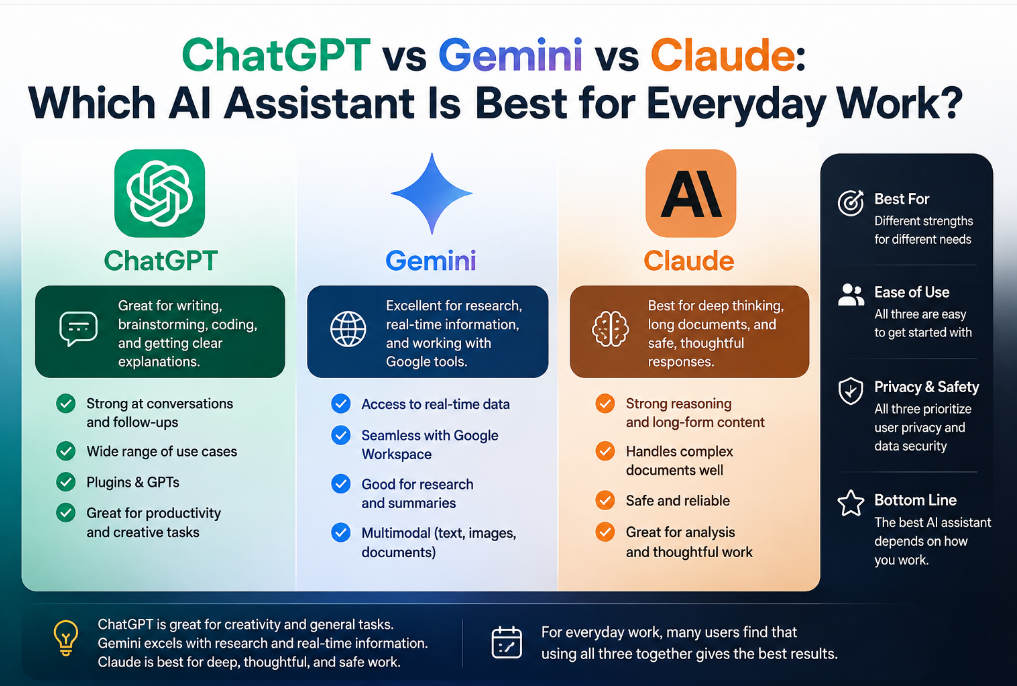 ChatGPT vs Gemini vs Claude:
Which AI Assistant Is Best for Everyday Work?

ChatGPT

Great for writing, brainstorming, coding, and getting clear explanations.

Strong at conversations and follow-ups

Wide range of use cases

Plugins & GPTs

Great for productivity and creative tasks

Gemini

Excellent for research, real-time information, and working with Google tools.

Access to real-time data

Seamless with Google Workspace

Good for research and summaries

Multimodal (text, images, documents)

AI

Claude

Best for deep thinking, long documents, and safe, thoughtful responses.

Strong reasoning and long-form content

Handles complex documents well

Safe and reliable

Great for analysis and thoughtful work

Best For
Different strengths for different needs

Ease of Use
All three are easy to get started with

Privacy & Safety
All three prioritize user privacy and data security

Bottom Line
The best AI assistant depends on how you work.

ChatGPT is great for creativity and general tasks. Gemini excels with research and real-time information. Claude is best for deep, thoughtful, and safe work.

For everyday work, many users find that using all three together gives the best results.